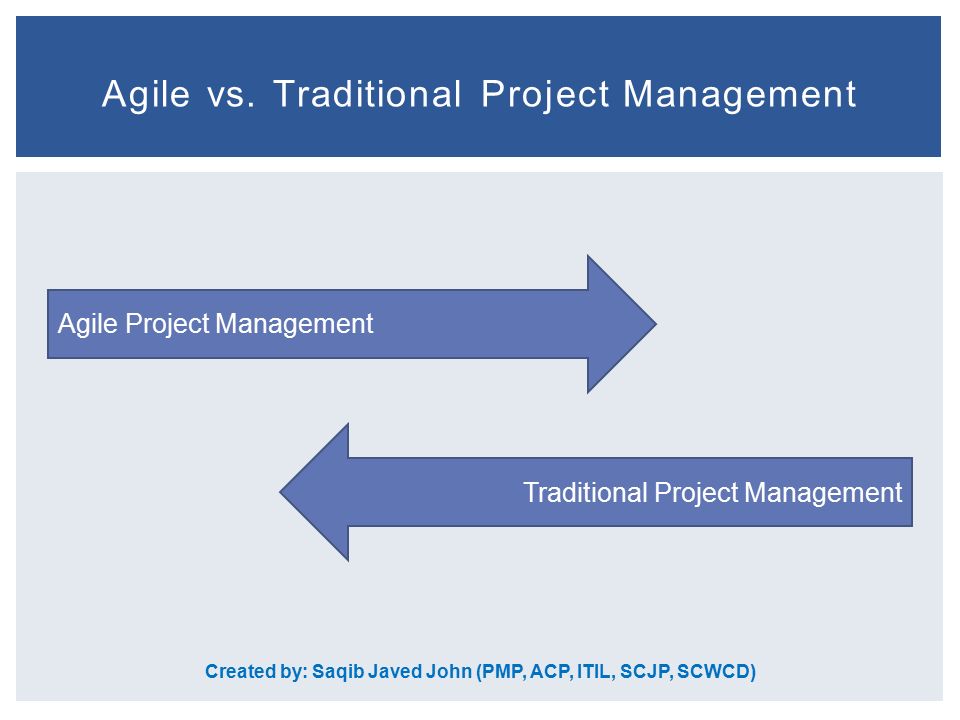 Agile vs. Traditional Project Management

Agile Project Management

Traditional Project Management

Created by: Saqib Javed John (PMP, ACP, ITIL, SCJP, SCWCD)